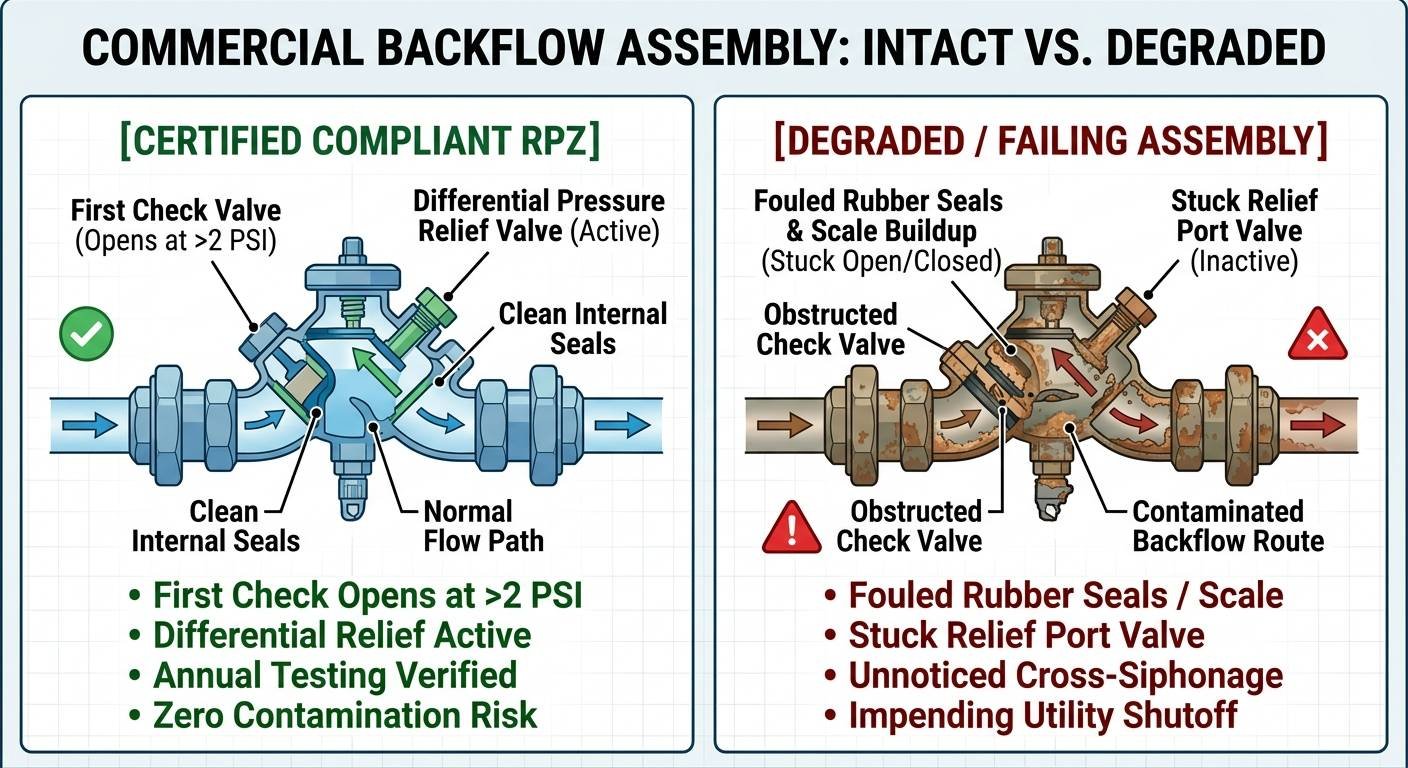 COMMERCIAL BACKFLOW ASSEMBLY: INTACT VS. DEGRADED

[CERTIFIED COMPLIANT RPZ]

First Check Valve (Opens at >2 PSI)

Differential Pressure Relief Valve (Active)

Clean Internal Seals

Clean Internal Seals

Normal Flow Path

• First Check Opens at >2 PSI
• Differential Relief Active
• Annual Testing Verified
• Zero Contamination Risk

[DEGRADED / FAILING ASSEMBLY]

Fouled Rubber Seals & Scale Buildup (Stuck Open/Closed)

Stuck Relief Port Valve (Inactive)

Obstructed Check Valve

Obstructed Check Valve

Contaminated Backflow Route

• Fouled Rubber Seals / Scale
• Stuck Relief Port Valve
• Unnoticed Cross-Siphonage
• Impending Utility Shutoff